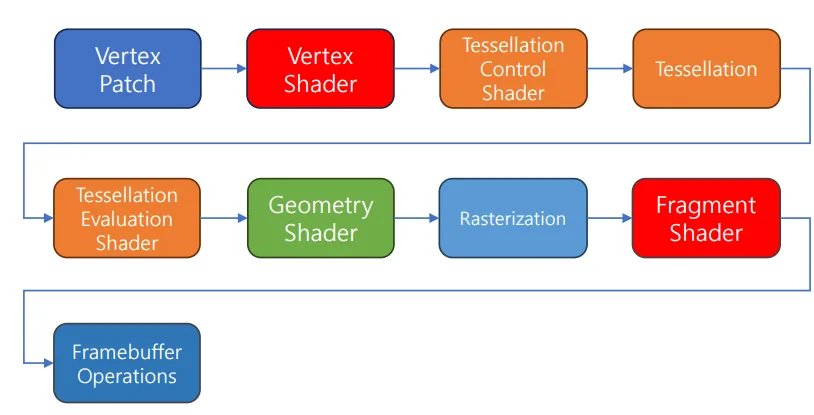 Vertex Patch

Vertex Shader

Tessellation Control Shader

Tessellation

Tessellation Evaluation Shader

Geometry Shader

Rasterization

Fragment Shader

Framebuffer Operations